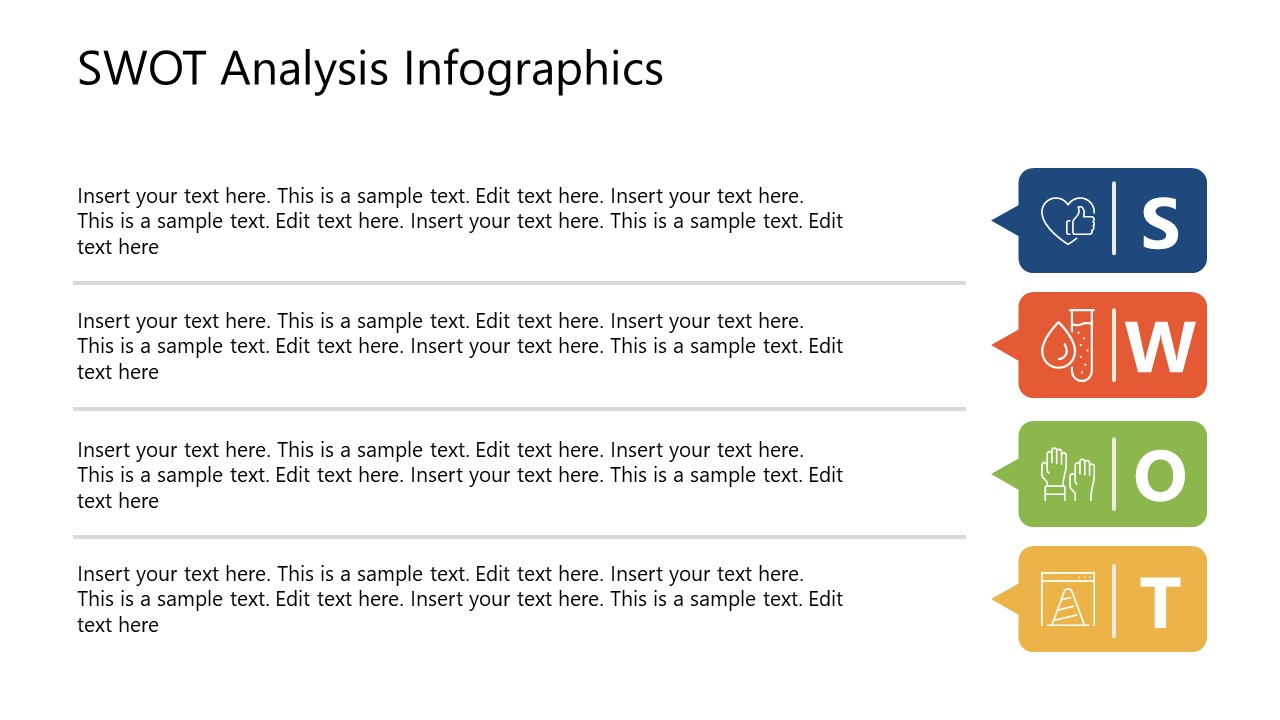 SWOT Analysis Infographics

Insert your text here. This is a sample text. Edit text here. Insert your text here. This is a sample text. Edit text here. Insert your text here. This is a sample text. Edit text here

S

Insert your text here. This is a sample text. Edit text here. Insert your text here. This is a sample text. Edit text here. Insert your text here. This is a sample text. Edit text here

W

Insert your text here. This is a sample text. Edit text here. Insert your text here. This is a sample text. Edit text here. Insert your text here. This is a sample text. Edit text here

O

Insert your text here. This is a sample text. Edit text here. Insert your text here. This is a sample text. Edit text here. Insert your text here. This is a sample text. Edit text here

T